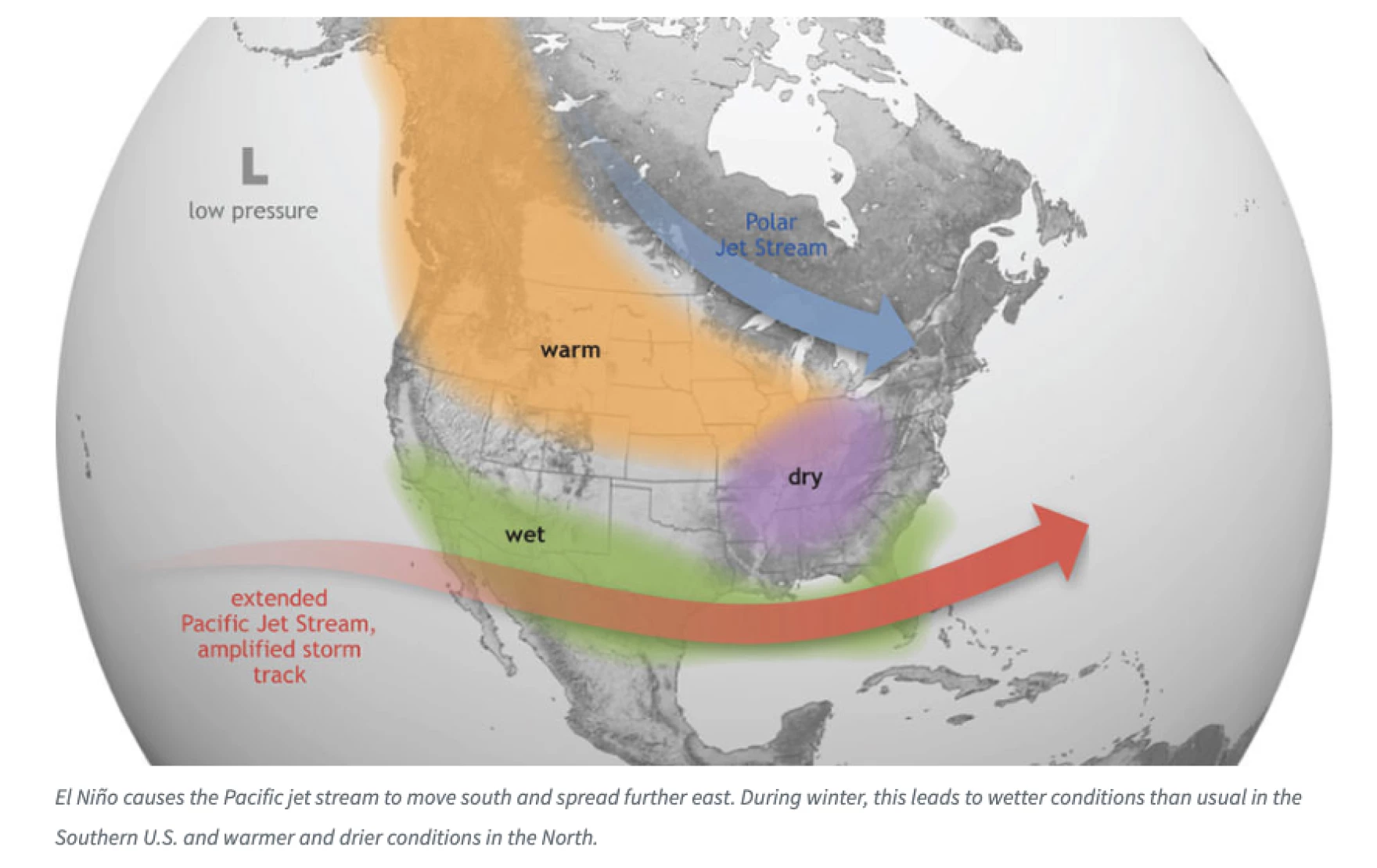 L
low pressure

Polar Jet Stream

warm

dry

wet

extended Pacific Jet Stream, amplified storm track

El Niño causes the Pacific jet stream to move south and spread further east. During winter, this leads to wetter conditions than usual in the Southern U.S. and warmer and drier conditions in the North.